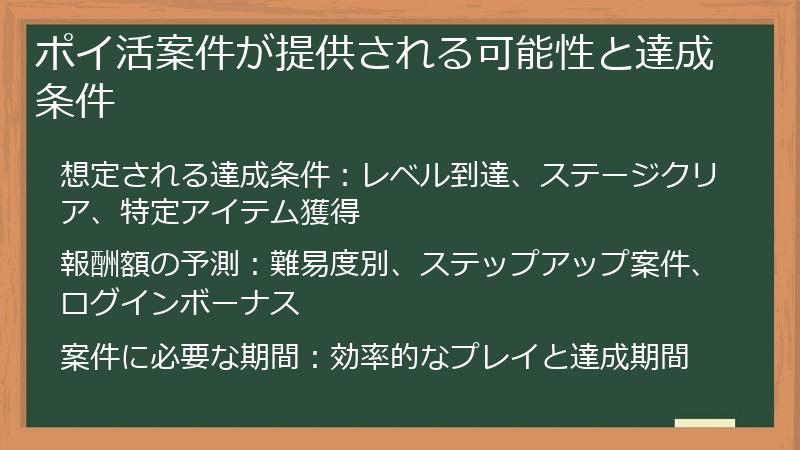 ポイ活案件が提供される可能性と達成条件

想定される達成条件：レベル到達、ステージクリア、特定アイテム獲得

報酬額の予測：難易度別、ステップアップ案件、ログインボーナス

案件に必要な期間：効率的なプレイと達成期間